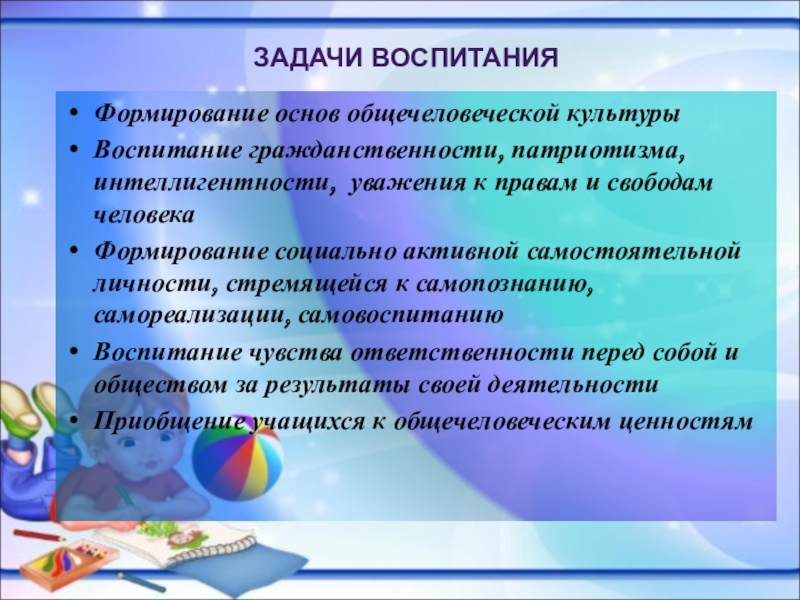 ЗАДАЧИ ВОСПИТАНИЯ

• Формирование основ общечеловеческой культуры
• Воспитание гражданственности, патриотизма, интеллигентности, уважения к правам и свободам человека
• Формирование социально активной самостоятельной личности, стремящейся к самопознанию, самореализации, самовоспитанию
• Воспитание чувства ответственности перед собой и обществом за результаты своей деятельности
• Приобщение учащихся к общечеловеческим ценностям